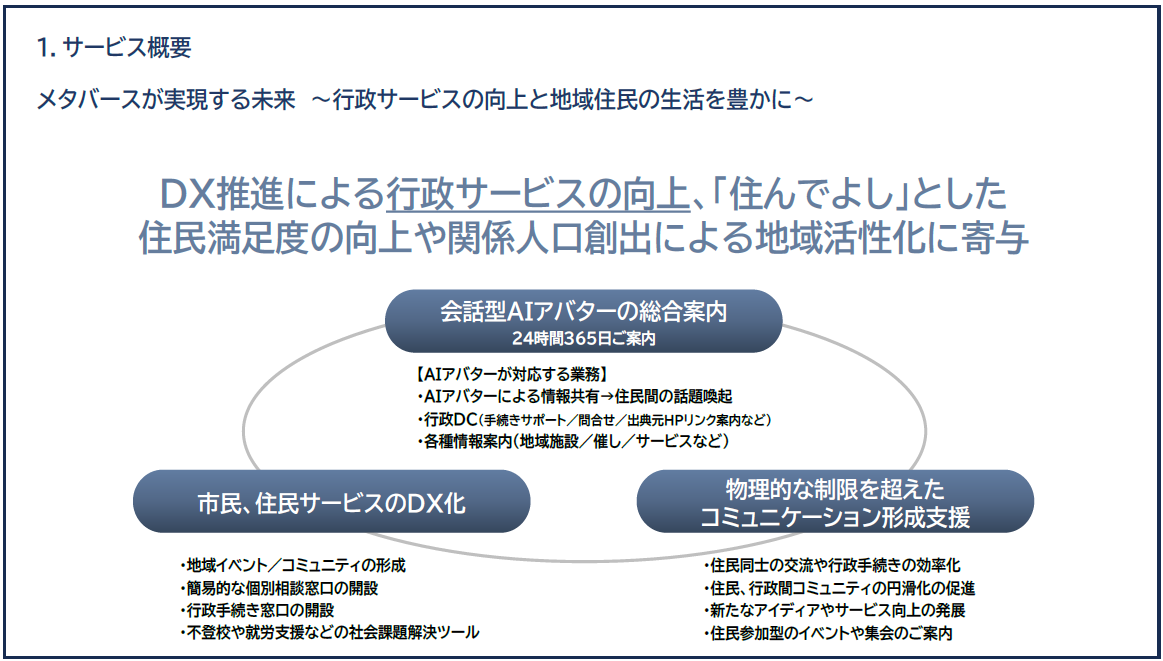 1. サービス概要

メタバースが実現する未来 ～行政サービスの向上と地域住民の生活を豊かに～

DX推進による行政サービスの向上、「住んでよし」とした住民満足度の向上や関係人口創出による地域活性化に寄与

会話型AIアバターの総合案内
24時間365日ご案内

【AIアバターが対応する業務】
・AIアバターによる情報共有→住民間の話題喚起
・行政DC（手続きサポート／問合せ／出典元HPリンク案内など）
・各種情報案内（地域施設／催し／サービスなど）

市民、住民サービスのDX化

・地域イベント／コミュニティの形成
・簡易的な個別相談窓口の開設
・行政手続き窓口の開設
・不登校や就労支援などの社会課題解決ツール

物理的な制限を超えたコミュニケーション形成支援

・住民同士の交流や行政手続きの効率化
・住民、行政間コミュニティの円滑化の促進
・新たなアイディアやサービス向上の発展
・住民参加型のイベントや集会のご案内